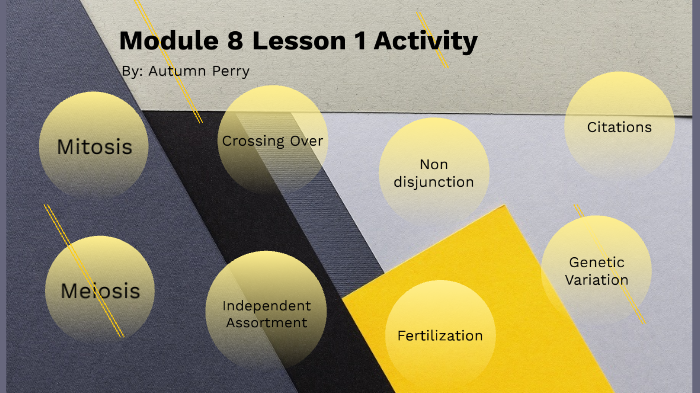 Module 8 Lesson 1 Activity

By: Autumn Perry

Mitosis

Crossing Over

Non disjunction

Citations

Meiosis

Independent Assortment

Fertilization

Genetic Variation